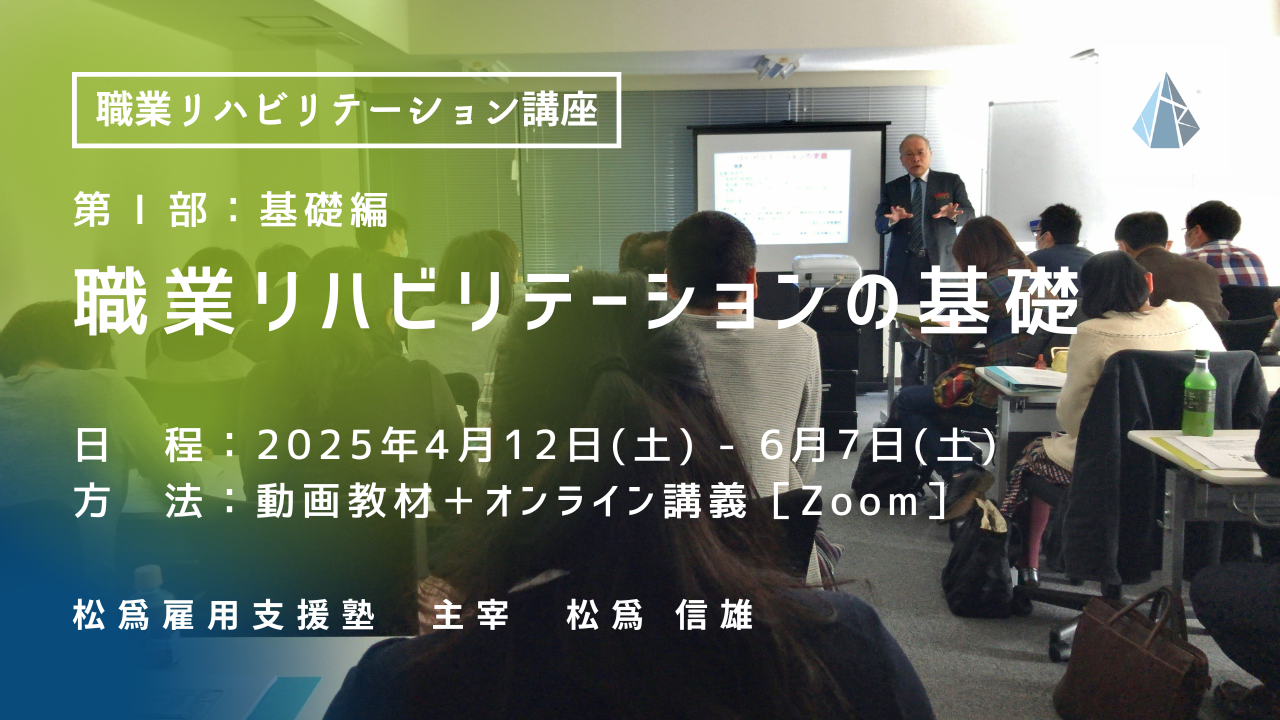 職業リハビリテーション講座

第Ⅰ部：基礎編

職業リハビリテーションの基礎

日　程：2025年4月12日(土) - 6月7日(土)
方　法：動画教材＋オンライン講義［Zoom］

松爲雇用支援塾　主宰　松爲 信雄